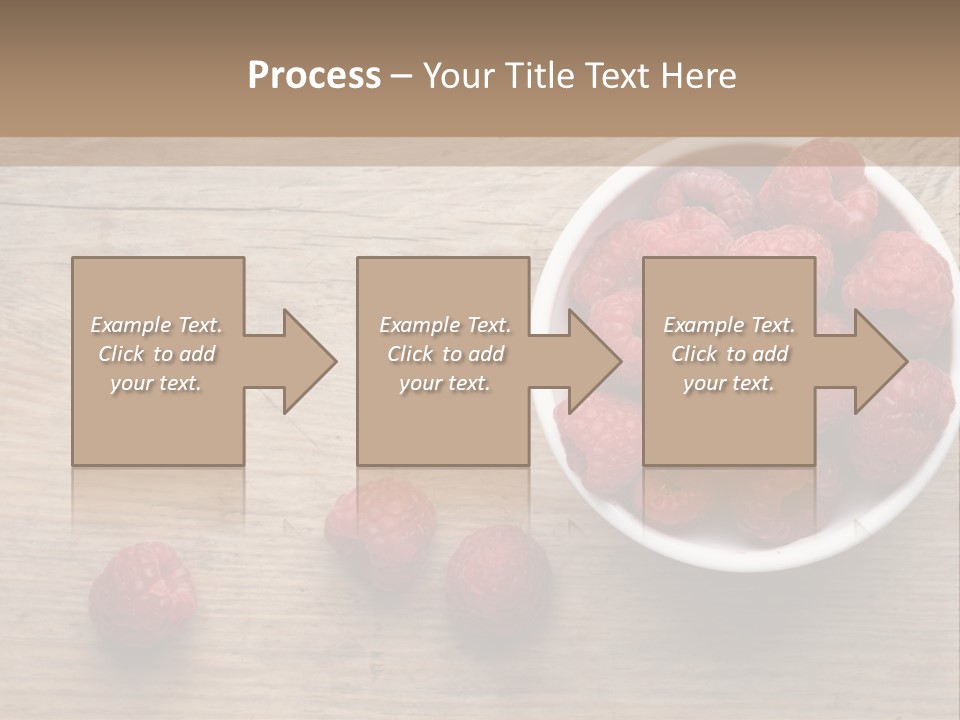 Process – Your Title Text Here

Example Text. Click to add your text.

Example Text. Click to add your text.

Example Text. Click to add your text.